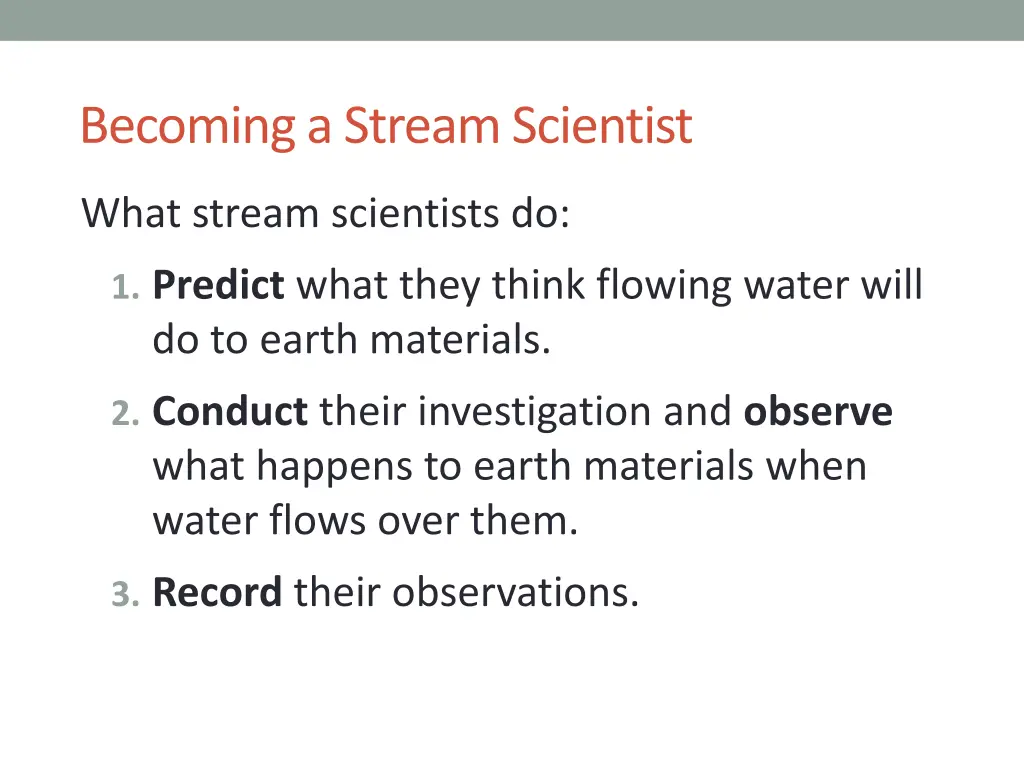 Becoming a Stream Scientist

What stream scientists do:

1. Predict what they think flowing water will do to earth materials.

2. Conduct their investigation and observe what happens to earth materials when water flows over them.

3. Record their observations.